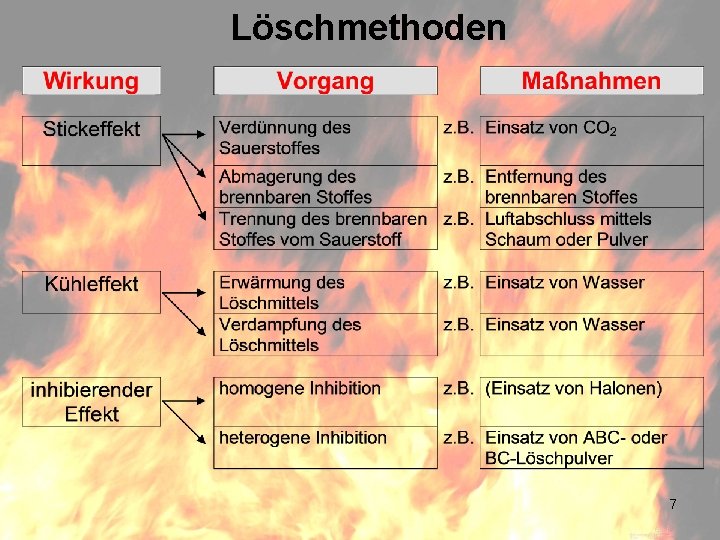 Löschmethoden

| Wirkung | Vorgang | | Maßnahmen |
|---|---|---|---|
| Stickeffekt | Verdünnung des Sauerstoffes | z.B. | Einsatz von $CO_2$ |
| | Abmagerung des brennbaren Stoffes | z.B. | Entfernung des brennbaren Stoffes |
| | Trennung des brennbaren Stoffes vom Sauerstoff | z.B. | Luftabschluss mittels Schaum oder Pulver |
| Kühleffekt | Erwärmung des Löschmittels | z.B. | Einsatz von Wasser |
| | Verdampfung des Löschmittels | z.B. | Einsatz von Wasser |
| inhibierender Effekt | homogene Inhibition | z.B. | (Einsatz von Halonen) |
| | heterogene Inhibition | z.B. | Einsatz von ABC- oder BC-Löschpulver |

7